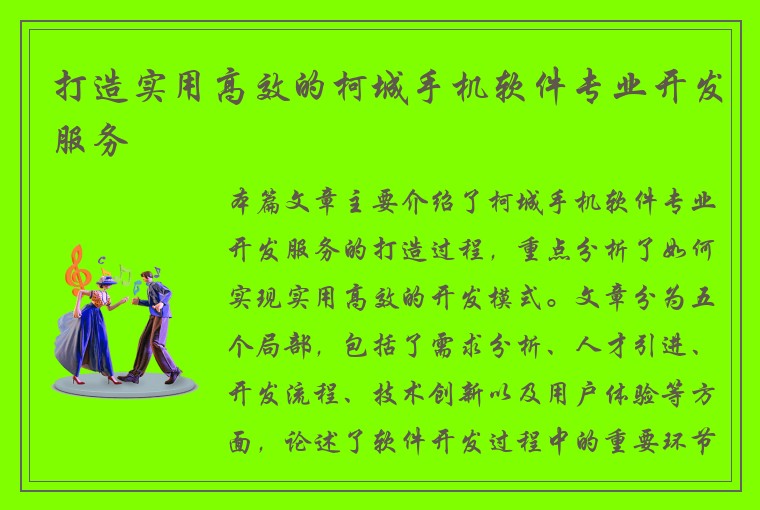 打造实用高效的柯城手机软件专业开发服务

本篇文章主要介绍了柯城手机软件专业开发服务的打造过程，重点分析了如何实现实用高效的开发模式。文章分为五个局部，包括了需求分析、人才引进、开发流程、技术创新以及用户体验等方面，论述了软件开发过程中的重要环节